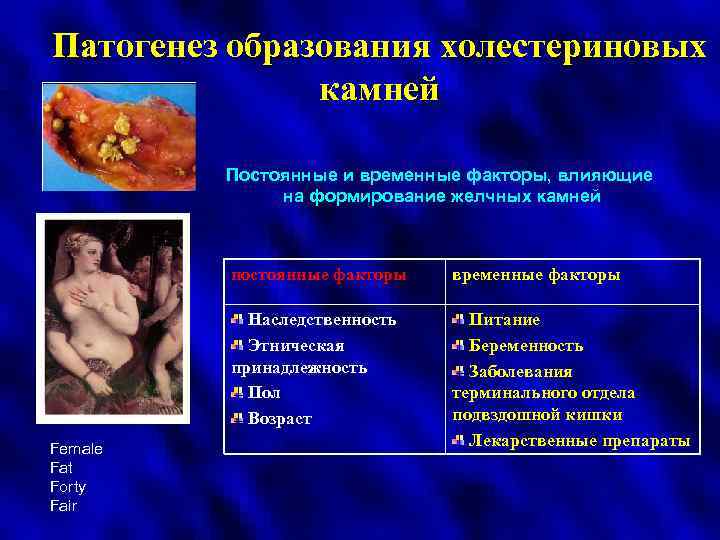 Патогенез образования холестериновых камней

Постоянные и временные факторы, влияющие на формирование желчных камней

| постоянные факторы | временные факторы |
|---|---|
| Наследственность<br>Этническая принадлежность<br>Пол<br>Возраст | Питание<br>Беременность<br>Заболевания терминального отдела подвздошной кишки<br>Лекарственные препараты |

Female
Fat
Forty
Fair